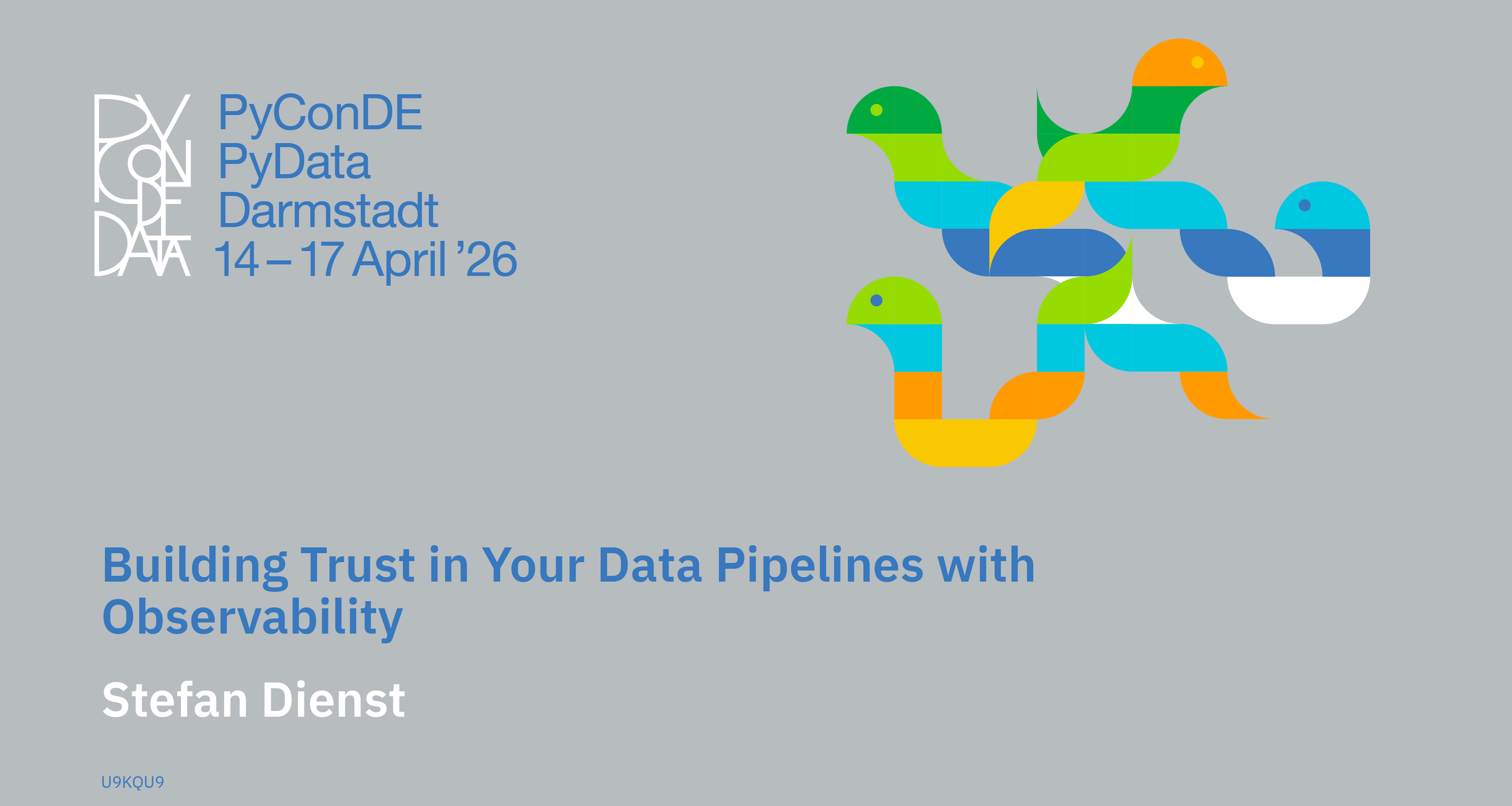 PY CON DE DATA

PyConDE
PyData
Darmstadt
14 – 17 April ’26

Building Trust in Your Data Pipelines with Observability

Stefan Dienst

U9KQU9